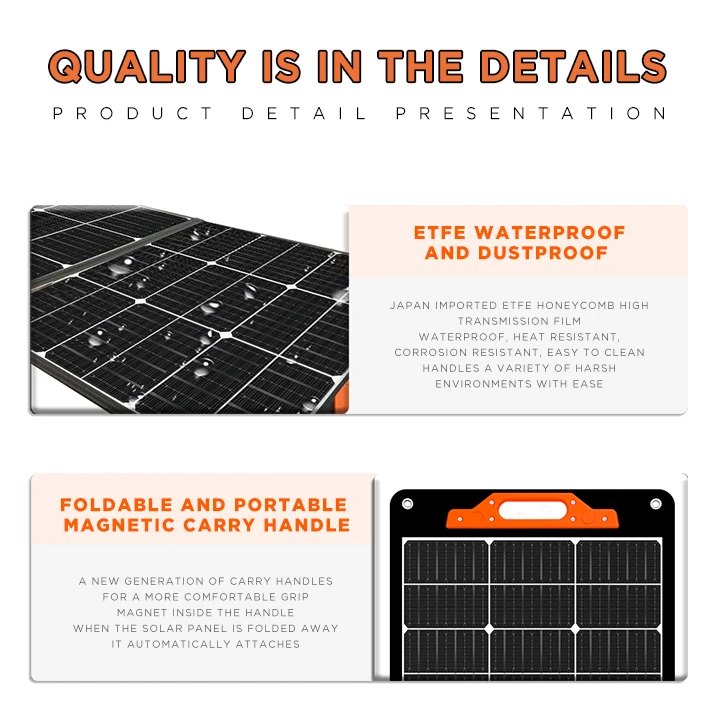 QUALITY IS IN THE DETAILS

PRODUCT DETAIL PRESENTATION

ETFE WATERPROOF AND DUSTPROOF

JAPAN IMPORTED ETFE HONEYCOMB HIGH TRANSMISSION FILM
WATERPROOF, HEAT RESISTANT, CORROSION RESISTANT, EASY TO CLEAN
HANDLES A VARIETY OF HARSH ENVIRONMENTS WITH EASE

FOLDABLE AND PORTABLE MAGNETIC CARRY HANDLE

A NEW GENERATION OF CARRY HANDLES FOR A MORE COMFORTABLE GRIP
MAGNET INSIDE THE HANDLE
WHEN THE SOLAR PANEL IS FOLDED AWAY IT AUTOMATICALLY ATTACHES